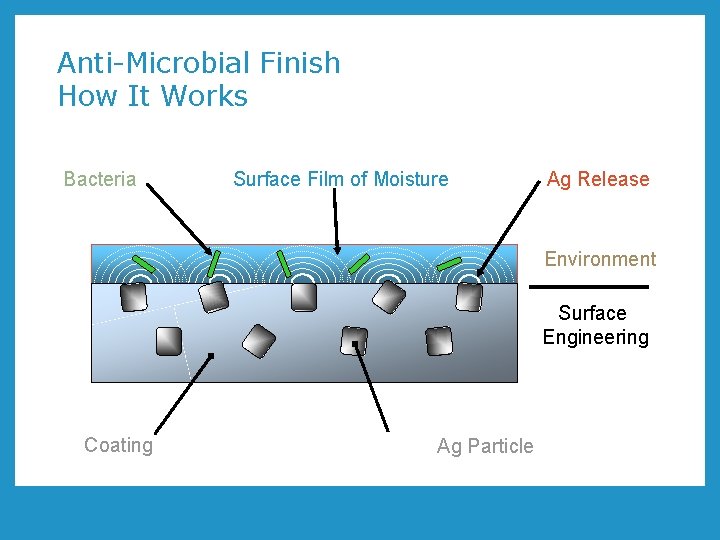 Anti-Microbial Finish
How It Works

Bacteria

Surface Film of Moisture

Ag Release

Environment

Surface Engineering

Coating

Ag Particle